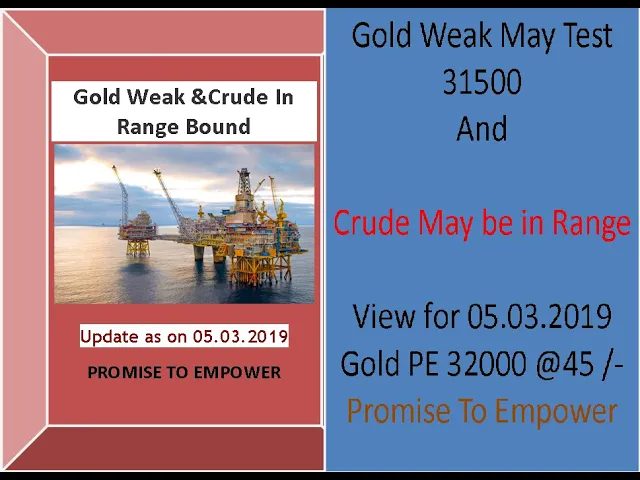 Gold Weak &Crude In Range Bound

Update as on 05.03.2019

PROMISE TO EMPOWER

Gold Weak May Test 31500
And

Crude May be in Range

View for 05.03.2019
Gold PE 32000 @45 /-
Promise To Empower